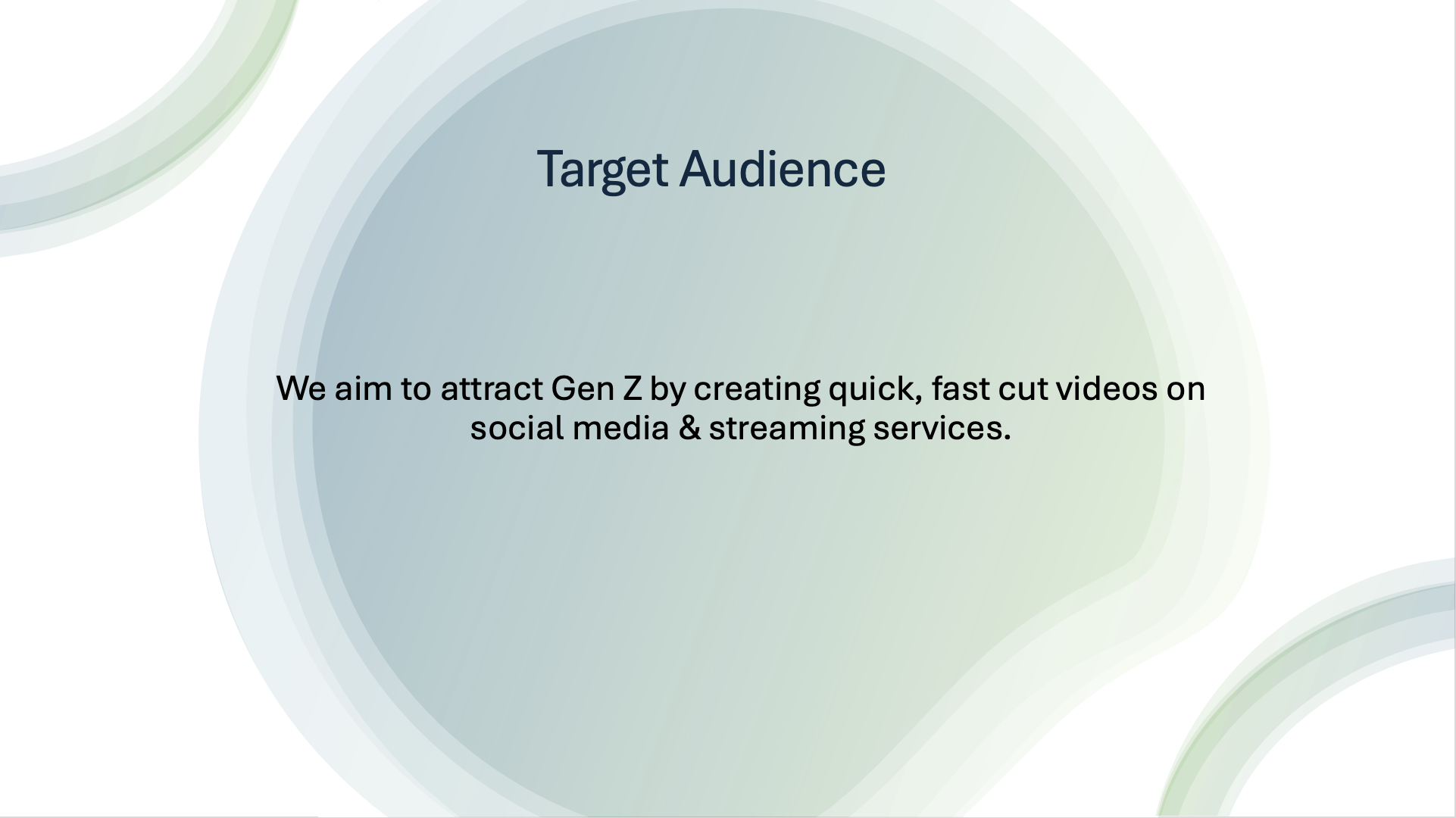 Target Audience

We aim to attract Gen Z by creating quick, fast cut videos on social media & streaming services.